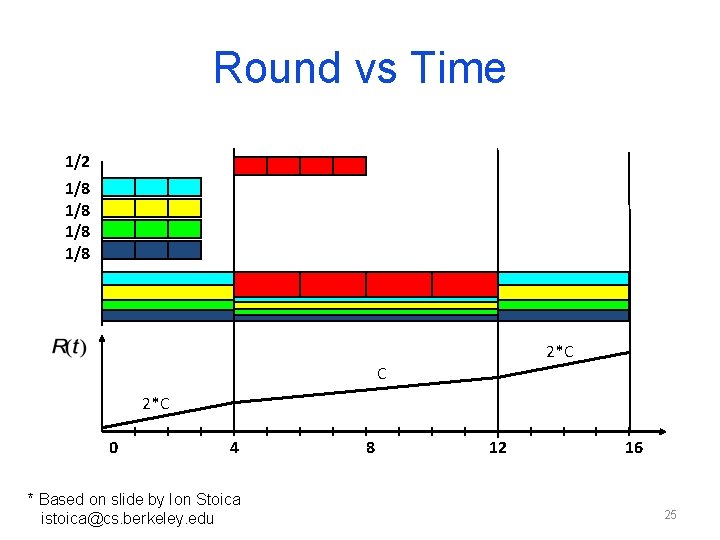 Round vs Time

1/2
1/8
1/8
1/8
1/8

$R(t)$

2*C
C
2*C

0
4
8
12
16

* Based on slide by Ion Stoica
istoica@cs.berkeley.edu

25